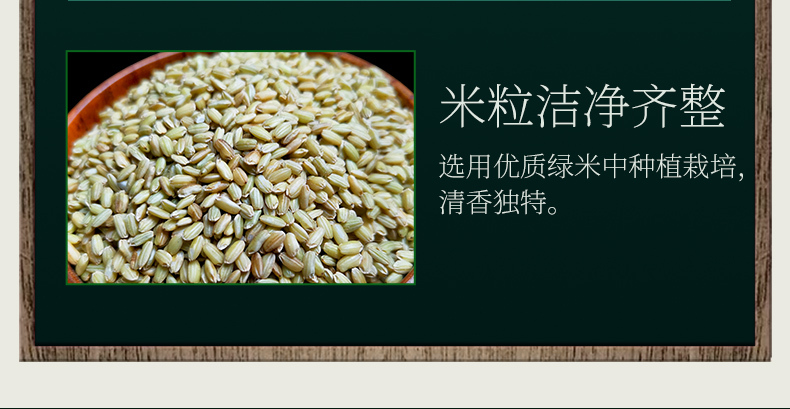 米粒洁净齐整

选用优质绿米中种植栽培，清香独特。